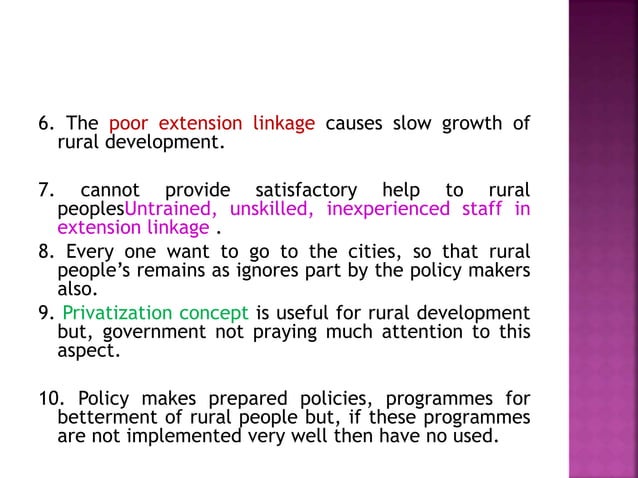 6. The poor extension linkage causes slow growth of rural development.

7. cannot provide satisfactory help to rural peoplesUntrained, unskilled, inexperienced staff in extension linkage .

8. Every one want to go to the cities, so that rural people's remains as ignores part by the policy makers also.

9. Privatization concept is useful for rural development but, government not praying much attention to this aspect.

10. Policy makes prepared policies, programmes for betterment of rural people but, if these programmes are not implemented very well then have no used.